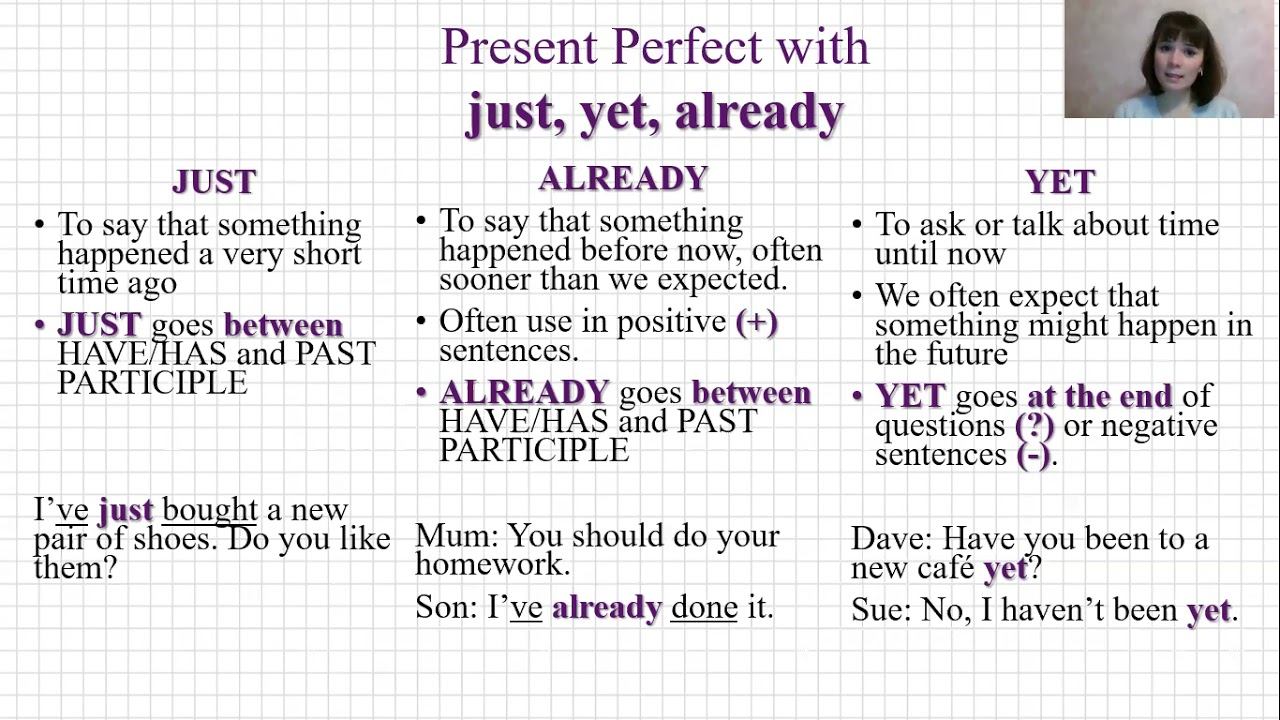 Present Perfect with
just, yet, already

JUST

• To say that something happened a very short time ago
• JUST goes between HAVE/HAS and PAST PARTICIPLE

I've just bought a new pair of shoes. Do you like them?

ALREADY

• To say that something happened before now, often sooner than we expected.
• Often use in positive (+) sentences.
• ALREADY goes between HAVE/HAS and PAST PARTICIPLE

Mum: You should do your homework.

Son: I've already done it.

YET

• To ask or talk about time until now
• We often expect that something might happen in the future
• YET goes at the end of questions (?) or negative sentences (-).

Dave: Have you been to a new café yet?

Sue: No, I haven't been yet.